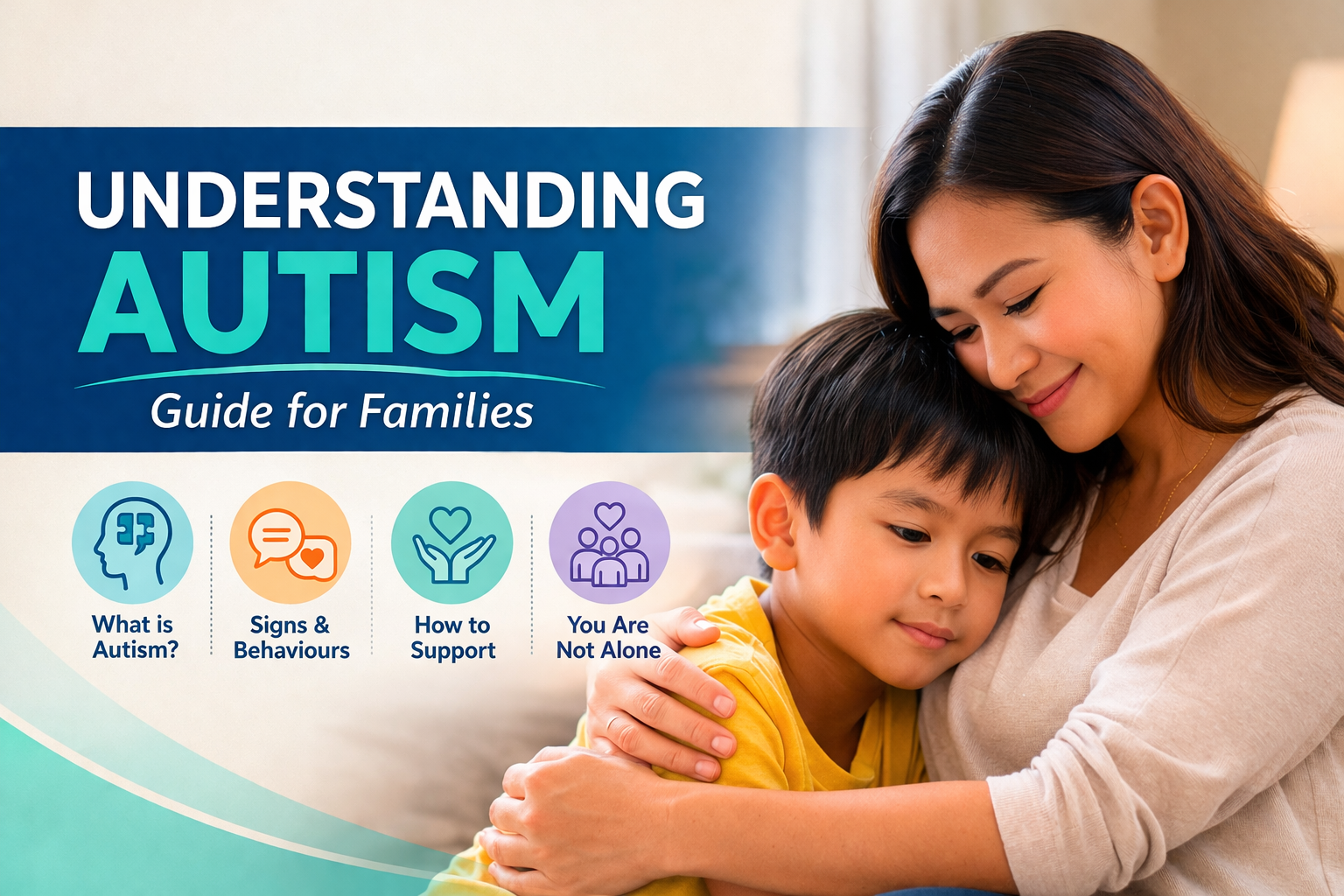 UNDERSTANDING AUTISM

Guide for Families

What is Autism?

Signs & Behaviours

How to Support

You Are Not Alone